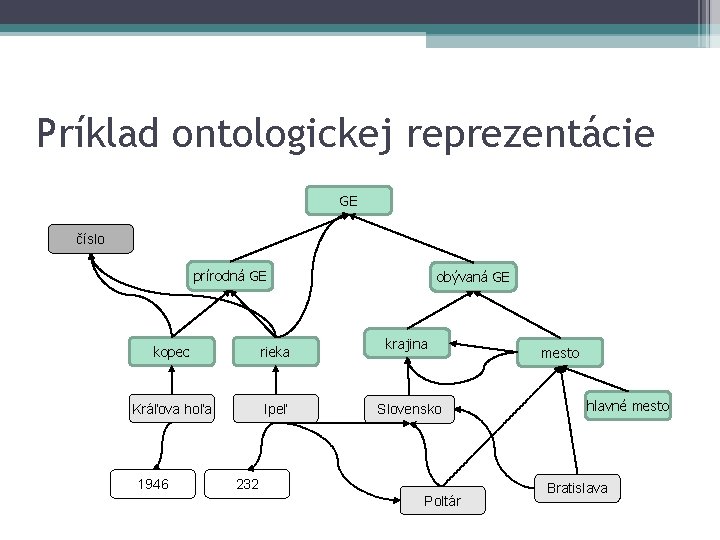 Príklad ontologickej reprezentácie

GE

číslo

prírodná GE

obývaná GE

kopec

rieka

krajina

mesto

Kráľova hoľa

Ipeľ

Slovensko

hlavné mesto

1946

232

Poltár

Bratislava